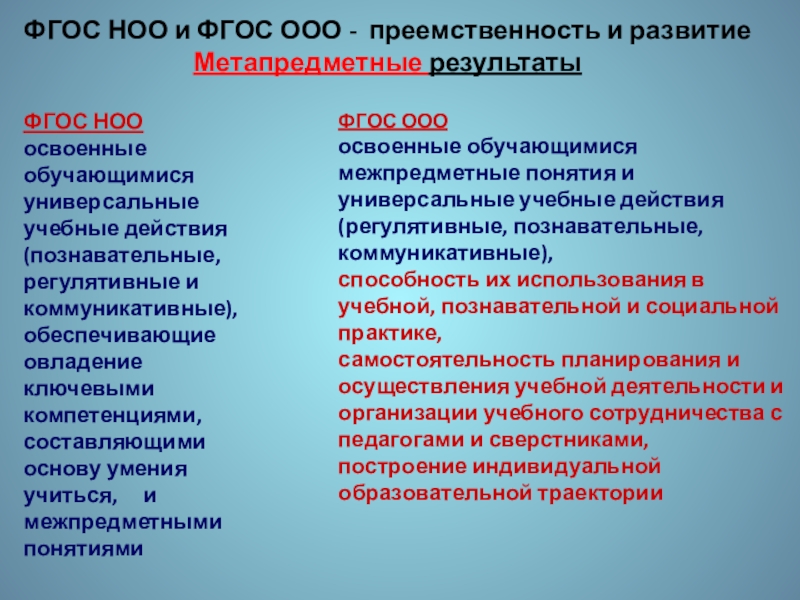 ФГОС НОО и ФГОС ООО - преемственность и развитие
Метапредметные результаты

ФГОС НОО
освоенные обучающимися универсальные учебные действия (познавательные, регулятивные и коммуникативные), обеспечивающие овладение ключевыми компетенциями, составляющими основу умения учиться, и межпредметными понятиями

ФГОС ООО
освоенные обучающимися межпредметные понятия и универсальные учебные действия (регулятивные, познавательные, коммуникативные),
способность их использования в учебной, познавательной и социальной практике,
самостоятельность планирования и осуществления учебной деятельности и организации учебного сотрудничества с педагогами и сверстниками,
построение индивидуальной образовательной траектории